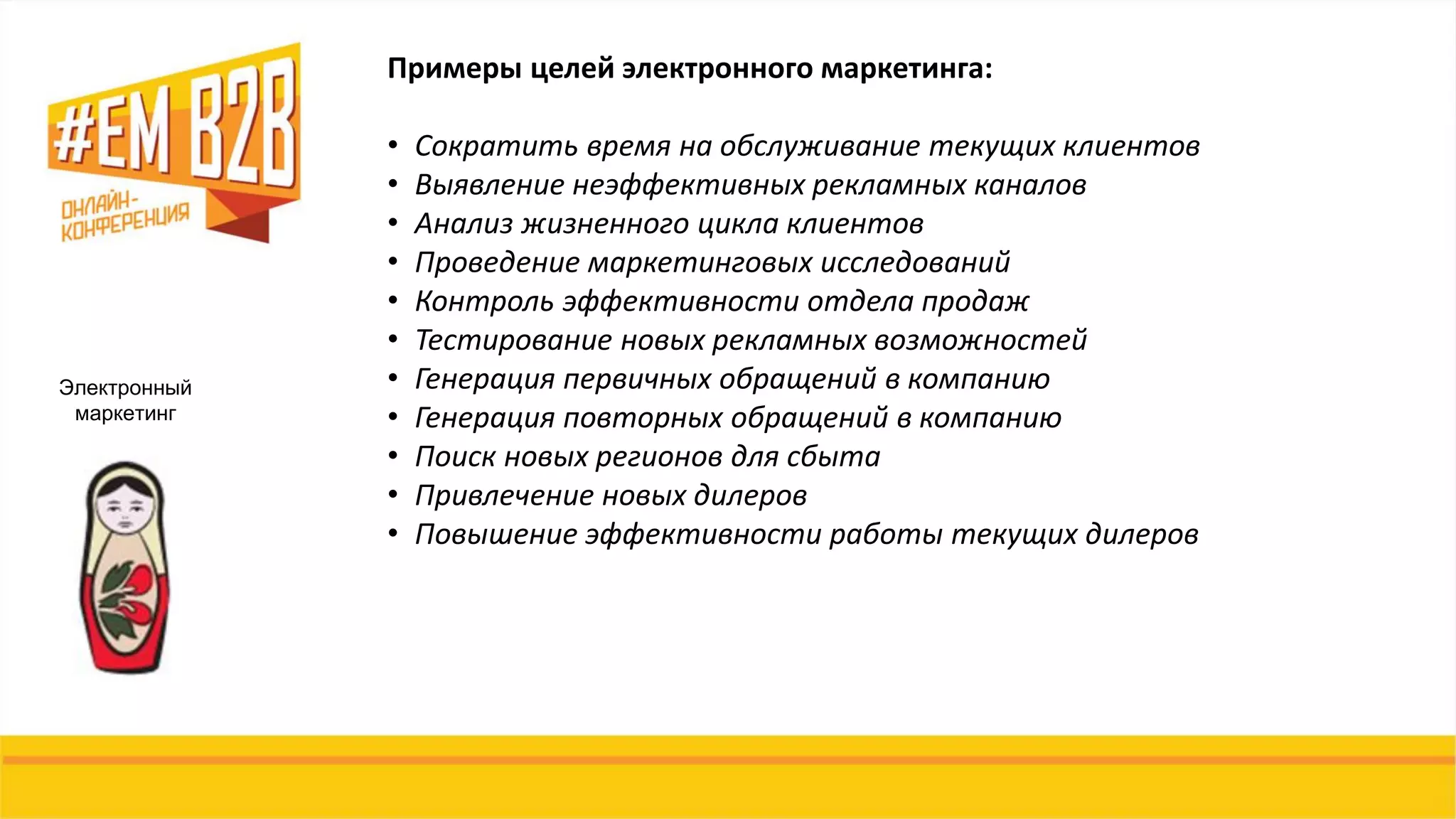 #EM B2B
ОНЛАЙН-КОНФЕРЕНЦИЯ

Электронный маркетинг

Примеры целей электронного маркетинга:

• Сократить время на обслуживание текущих клиентов
• Выявление неэффективных рекламных каналов
• Анализ жизненного цикла клиентов
• Проведение маркетинговых исследований
• Контроль эффективности отдела продаж
• Тестирование новых рекламных возможностей
• Генерация первичных обращений в компанию
• Генерация повторных обращений в компанию
• Поиск новых регионов для сбыта
• Привлечение новых дилеров
• Повышение эффективности работы текущих дилеров